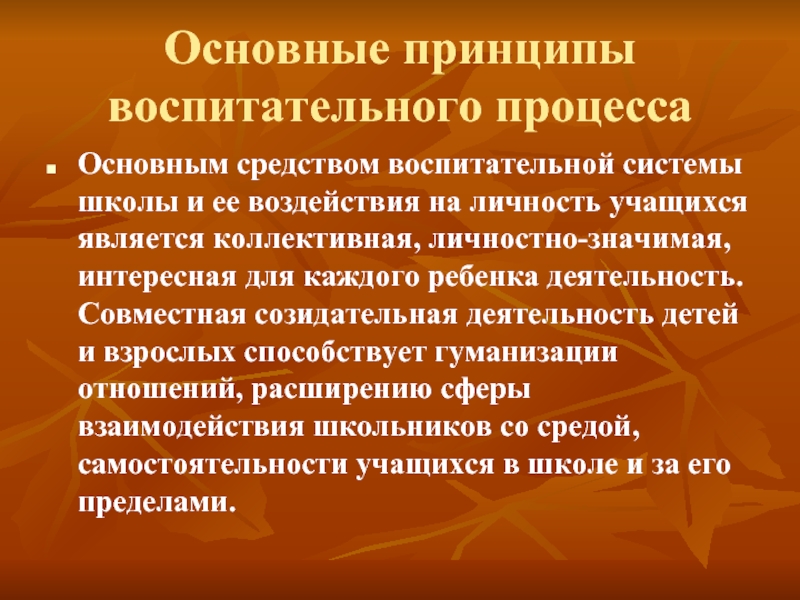 Основные принципы воспитательного процесса

Основным средством воспитательной системы школы и ее воздействия на личность учащихся является коллективная, личностно-значимая, интересная для каждого ребенка деятельность. Совместная созидательная деятельность детей и взрослых способствует гуманизации отношений, расширению сферы взаимодействия школьников со средой, самостоятельности учащихся в школе и за его пределами.